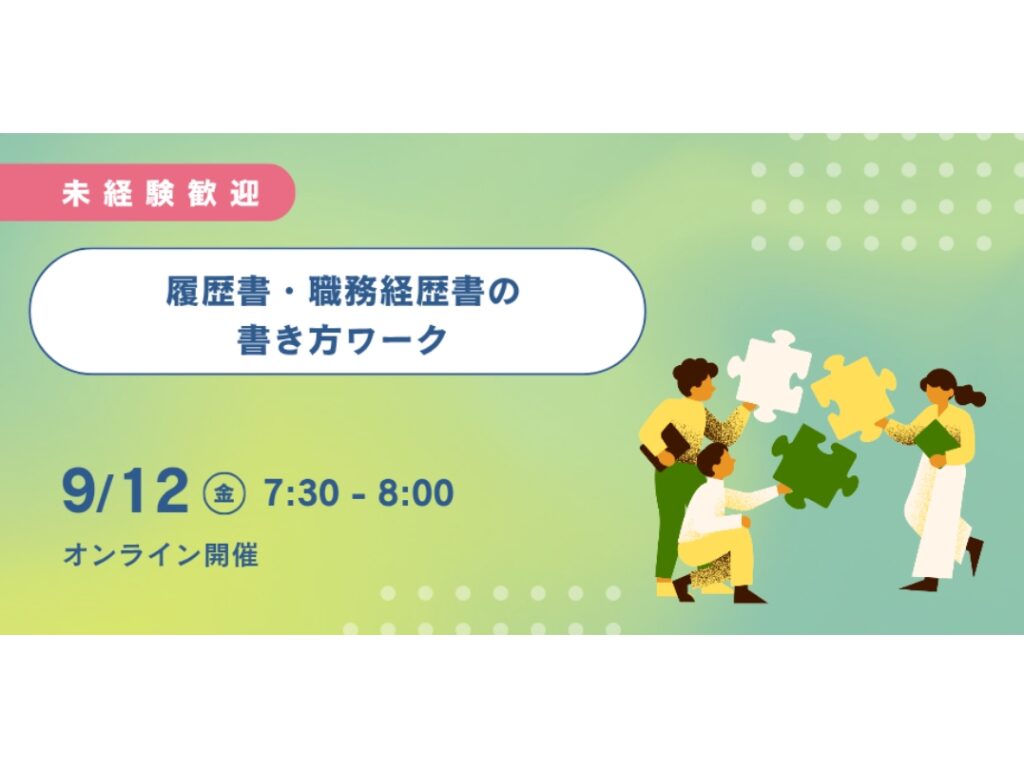 未経験歓迎

履歴書・職務経歴書の
書き方ワーク

9/12 金 7:30 - 8:00

オンライン開催